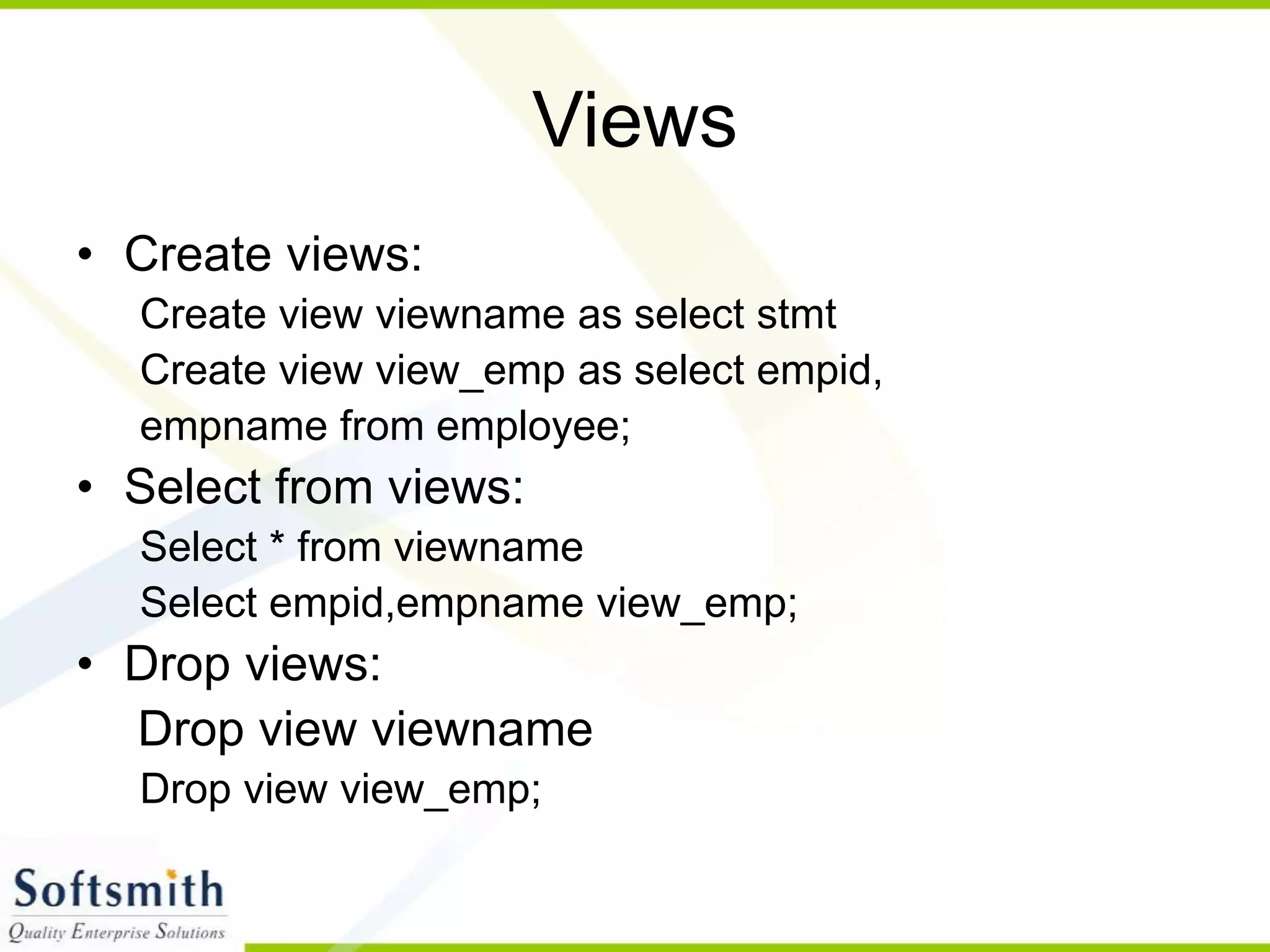 Views

• Create views:

Create view viewname as select stmt

Create view view_emp as select empid, empname from employee;

• Select from views:

Select * from viewname

Select empid,empname view_emp;

• Drop views:

Drop view viewname

Drop view view_emp;

Softsmith
Quality Enterprise Solutions